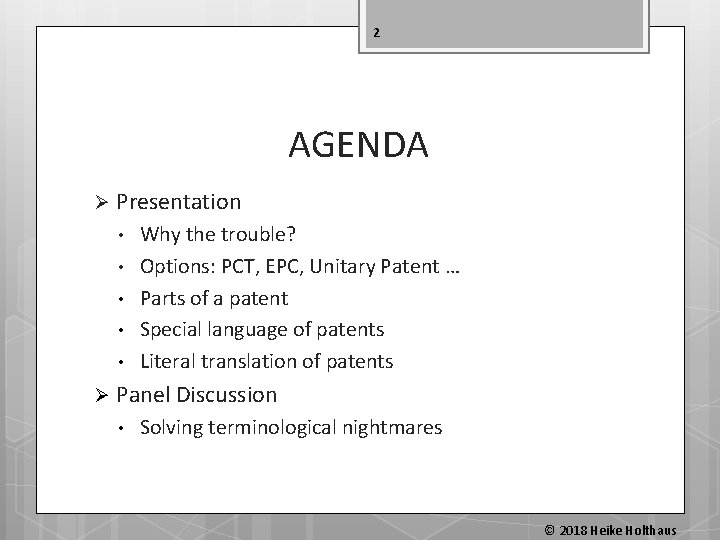 2

AGENDA

➢ Presentation
• Why the trouble?
• Options: PCT, EPC, Unitary Patent …
• Parts of a patent
• Special language of patents
• Literal translation of patents

➢ Panel Discussion
• Solving terminological nightmares

© 2018 Heike Holthaus